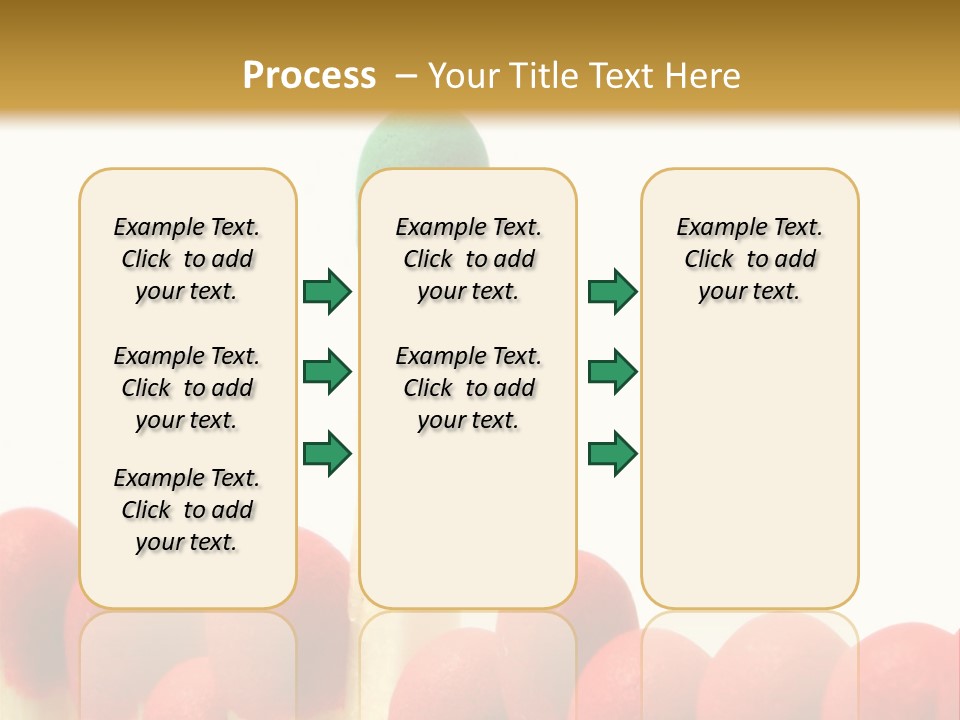 Process – Your Title Text Here

Example Text. Click to add your text.

Example Text. Click to add your text.

Example Text. Click to add your text.

Example Text. Click to add your text.

Example Text. Click to add your text.

Example Text. Click to add your text.